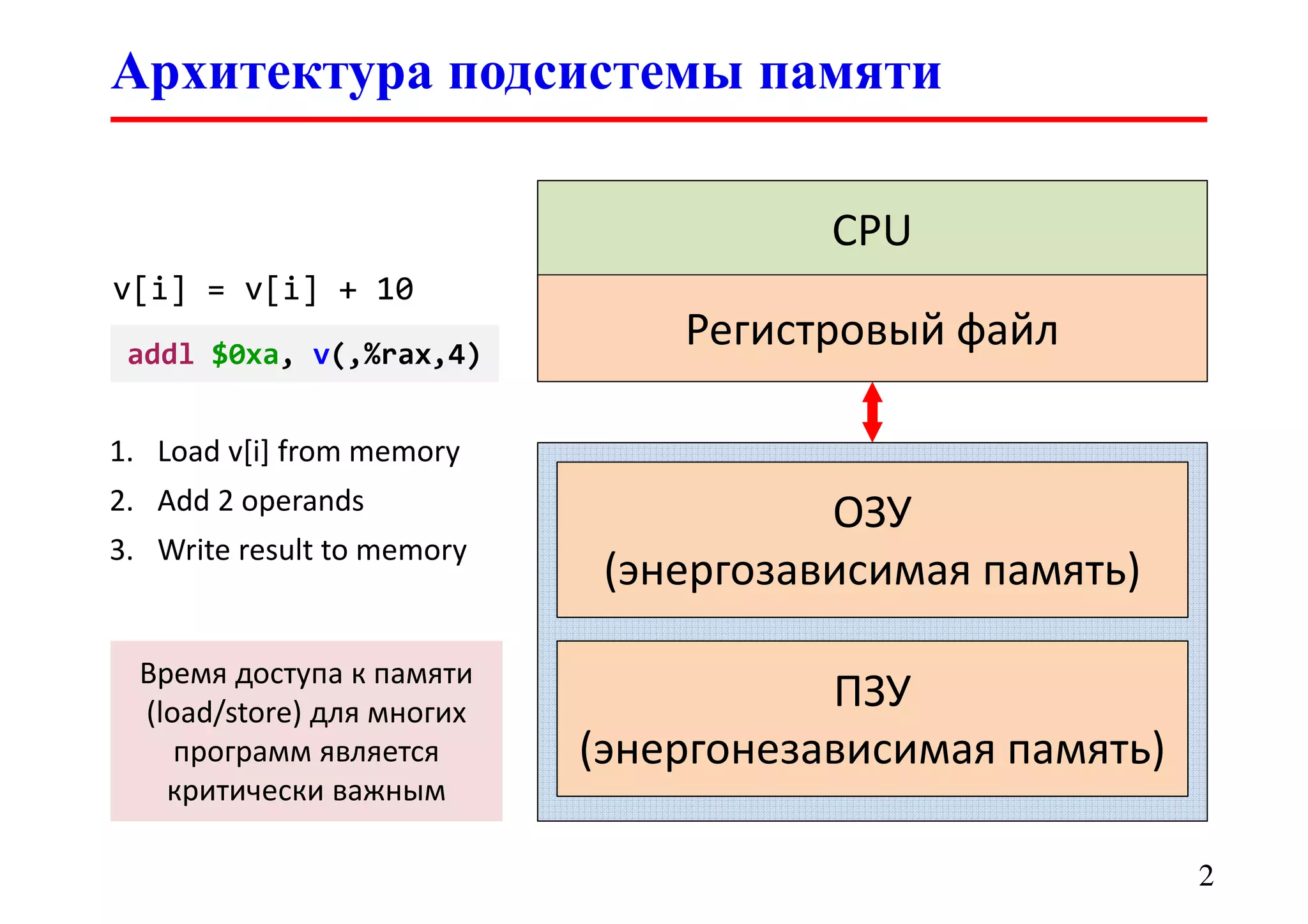 Архитектура подсистемы памяти

v[i] = v[i] + 10

addl $0xa, v(,%rax,4)

1. Load v[i] from memory
2. Add 2 operands
3. Write result to memory

Время доступа к памяти (load/store) для многих программ является критически важным

CPU

Регистровый файл

ОЗУ
(энергозависимая память)

ПЗУ
(энергонезависимая память)

2